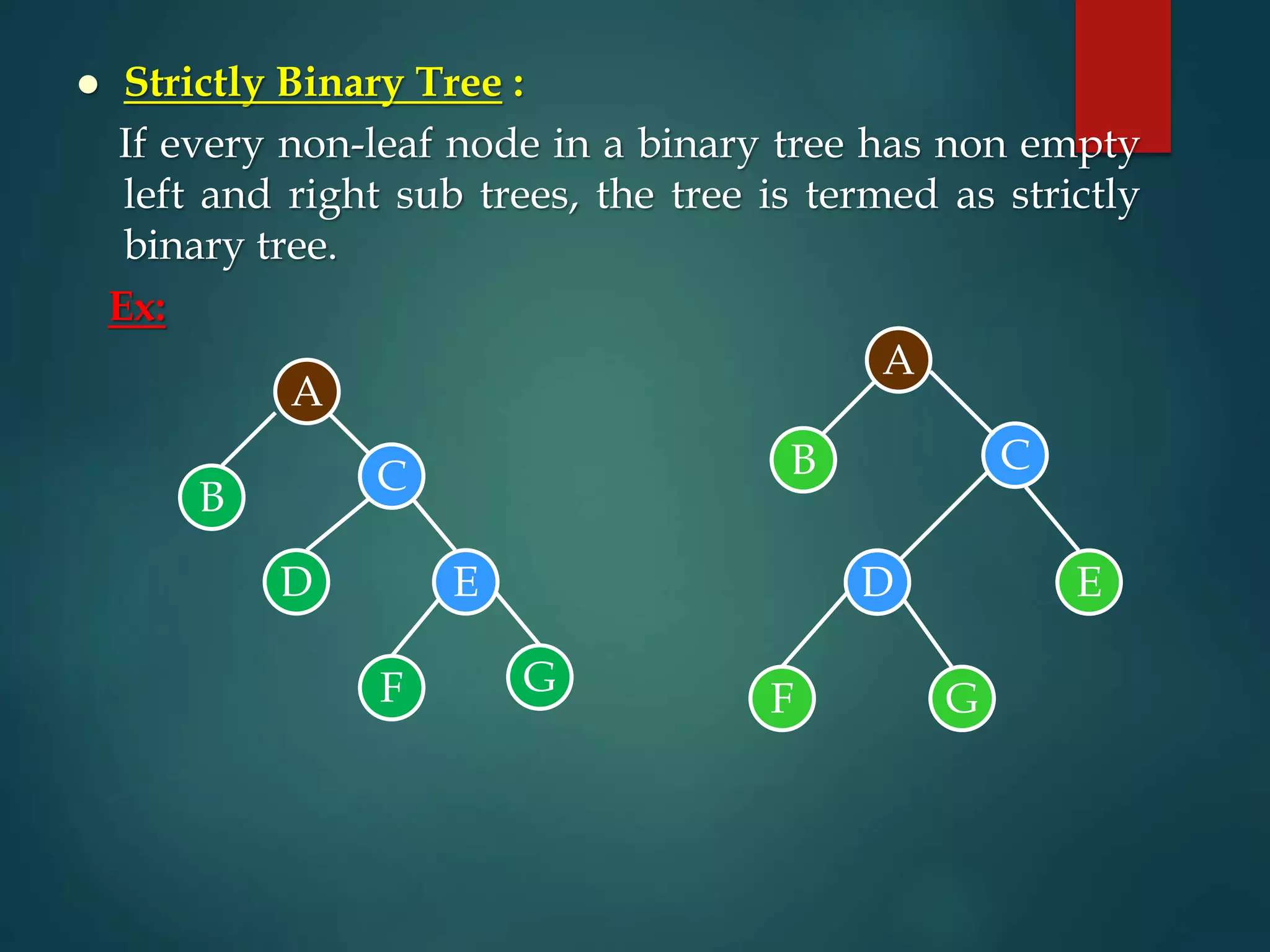 ● Strictly Binary Tree :

If every non-leaf node in a binary tree has non empty left and right sub trees, the tree is termed as strictly binary tree.

Ex:

A
B
C
D
E
F
G

A
B
C
D
E
F
G